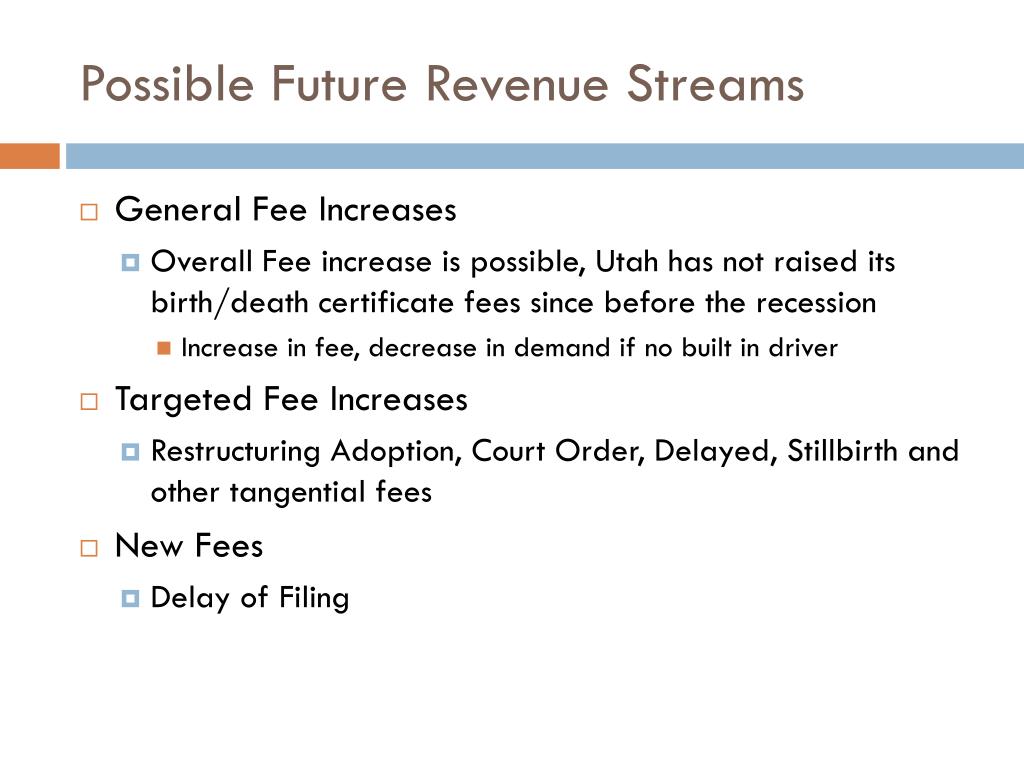 Possible Future Revenue Streams

General Fee Increases

Overall Fee increase is possible, Utah has not raised its birth/death certificate fees since before the recession

Increase in fee, decrease in demand if no built in driver

Targeted Fee Increases

Restructuring Adoption, Court Order, Delayed, Stillbirth and other tangential fees

New Fees

Delay of Filing